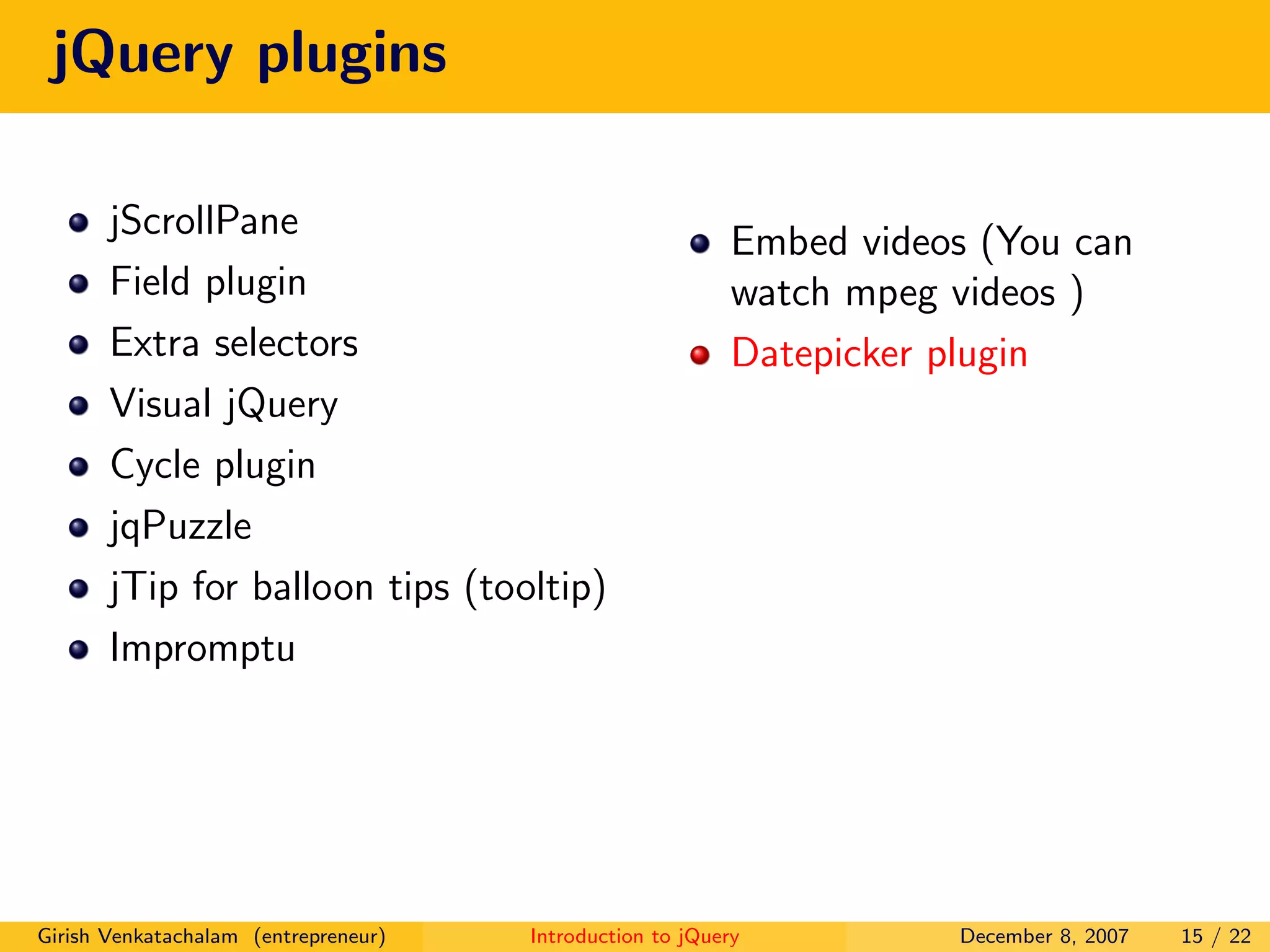 jQuery plugins

- jScrollPane
- Field plugin
- Extra selectors
- Visual jQuery
- Cycle plugin
- jqPuzzle
- jTip for balloon tips (tooltip)
- Impromptu

- Embed videos (You can watch mpeg videos )
- Datepicker plugin

Girish Venkatachalam (entrepreneur) Introduction to jQuery December 8, 2007 15 / 22